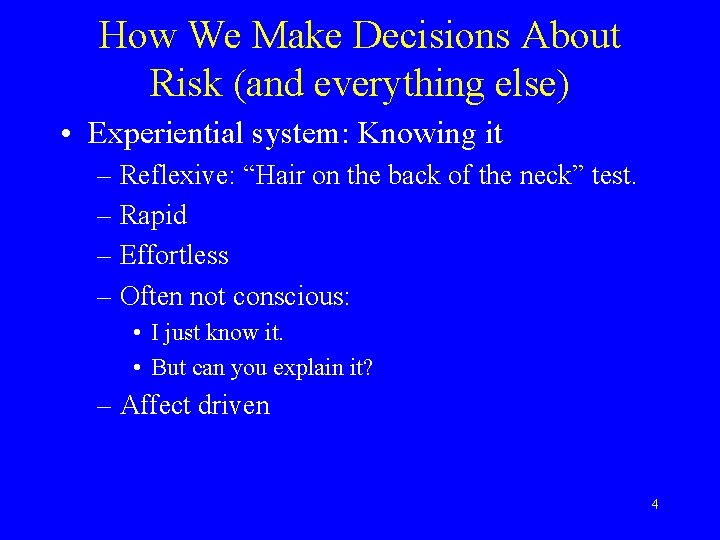 How We Make Decisions About Risk (and everything else)

• Experiential system: Knowing it

– Reflexive: “Hair on the back of the neck” test.

– Rapid

– Effortless

– Often not conscious:

• I just know it.

• But can you explain it?

– Affect driven

4